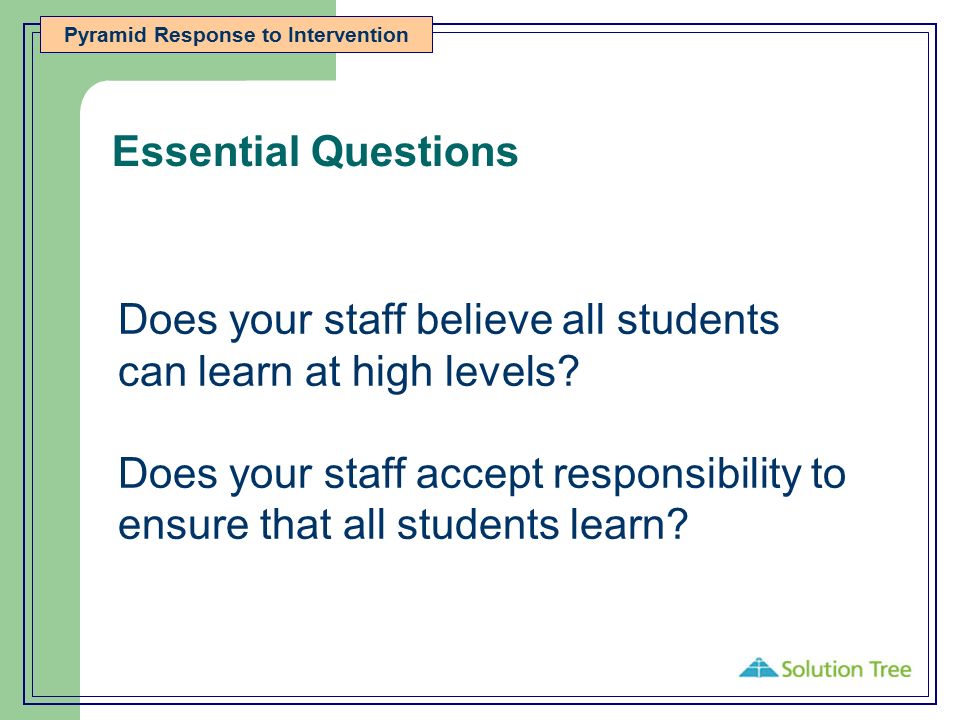 Pyramid Response to Intervention

Essential Questions

Does your staff believe all students can learn at high levels?

Does your staff accept responsibility to ensure that all students learn?

Solution Tree